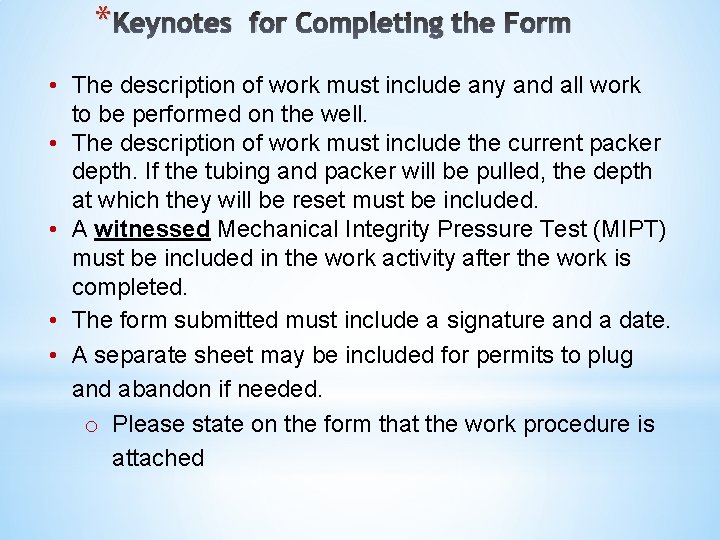 *Keynotes for Completing the Form

• The description of work must include any and all work to be performed on the well.
• The description of work must include the current packer depth. If the tubing and packer will be pulled, the depth at which they will be reset must be included.
• A witnessed Mechanical Integrity Pressure Test (MIPT) must be included in the work activity after the work is completed.
• The form submitted must include a signature and a date.
• A separate sheet may be included for permits to plug and abandon if needed.
  o Please state on the form that the work procedure is attached